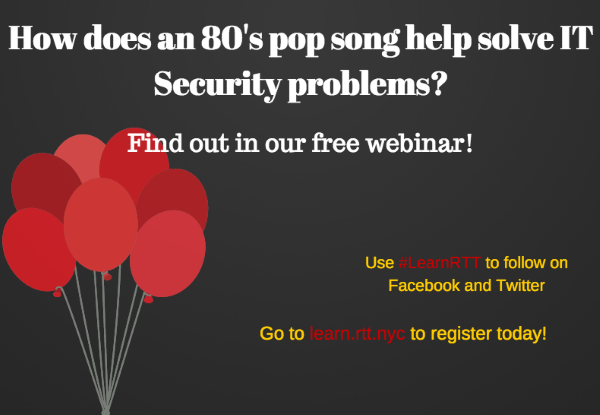 How does an 80's pop song help solve IT Security problems?

Find out in our free webinar!

Use #LearnRTT to follow on Facebook and Twitter

Go to learn.rtt.nyc to register today!